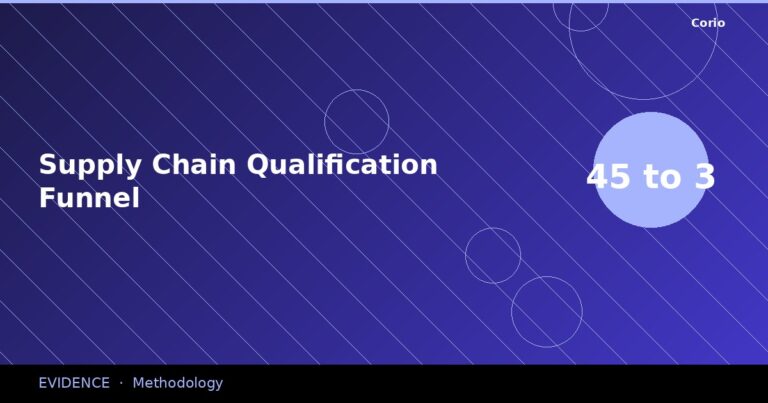 Corio

Supply Chain Qualification Funnel

45 to 3

EVIDENCE · Methodology